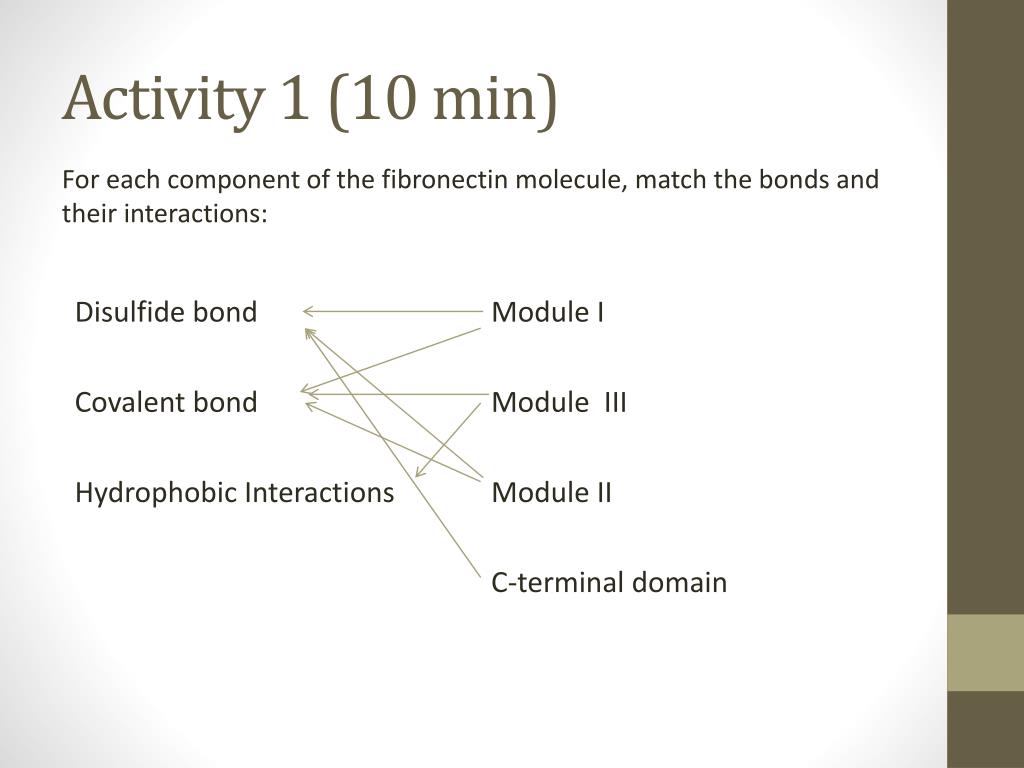 Activity 1 (10 min)

For each component of the fibronectin molecule, match the bonds and their interactions:

Disulfide bond

Covalent bond

Hydrophobic Interactions

Module I

Module III

Module II

C-terminal domain